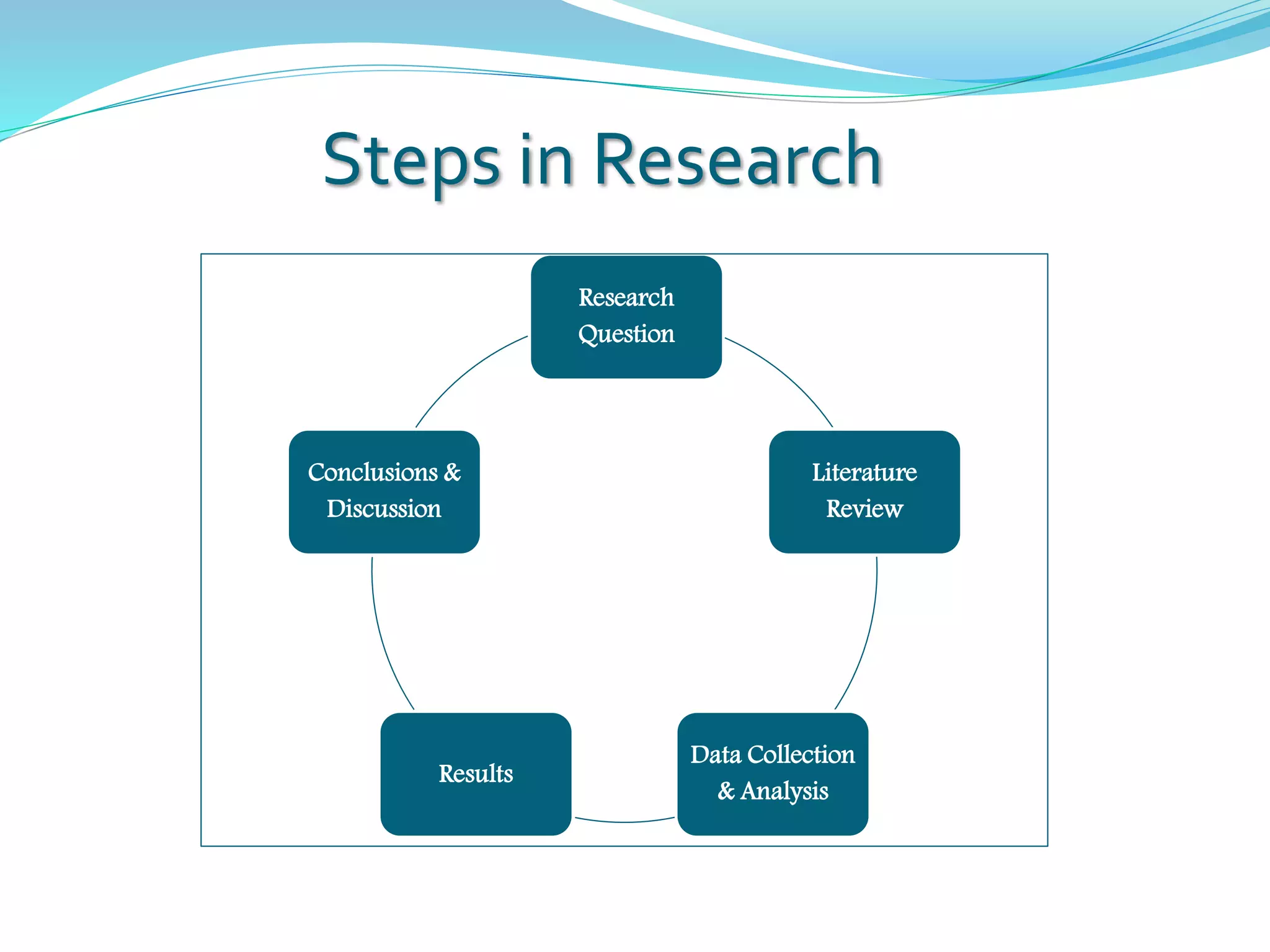 Steps in Research

Research Question

Literature Review

Data Collection & Analysis

Results

Conclusions & Discussion